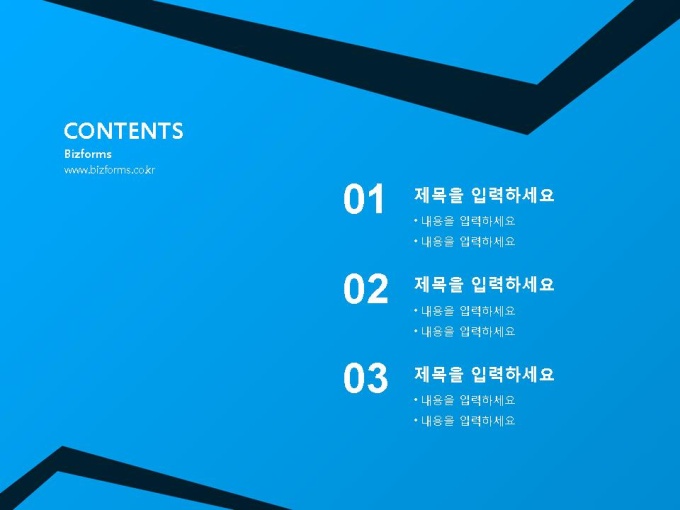 CONTENTS
Bizforms
www.bizforms.co.kr

01 제목을 입력하세요
• 내용을 입력하세요
• 내용을 입력하세요

02 제목을 입력하세요
• 내용을 입력하세요
• 내용을 입력하세요

03 제목을 입력하세요
• 내용을 입력하세요
• 내용을 입력하세요